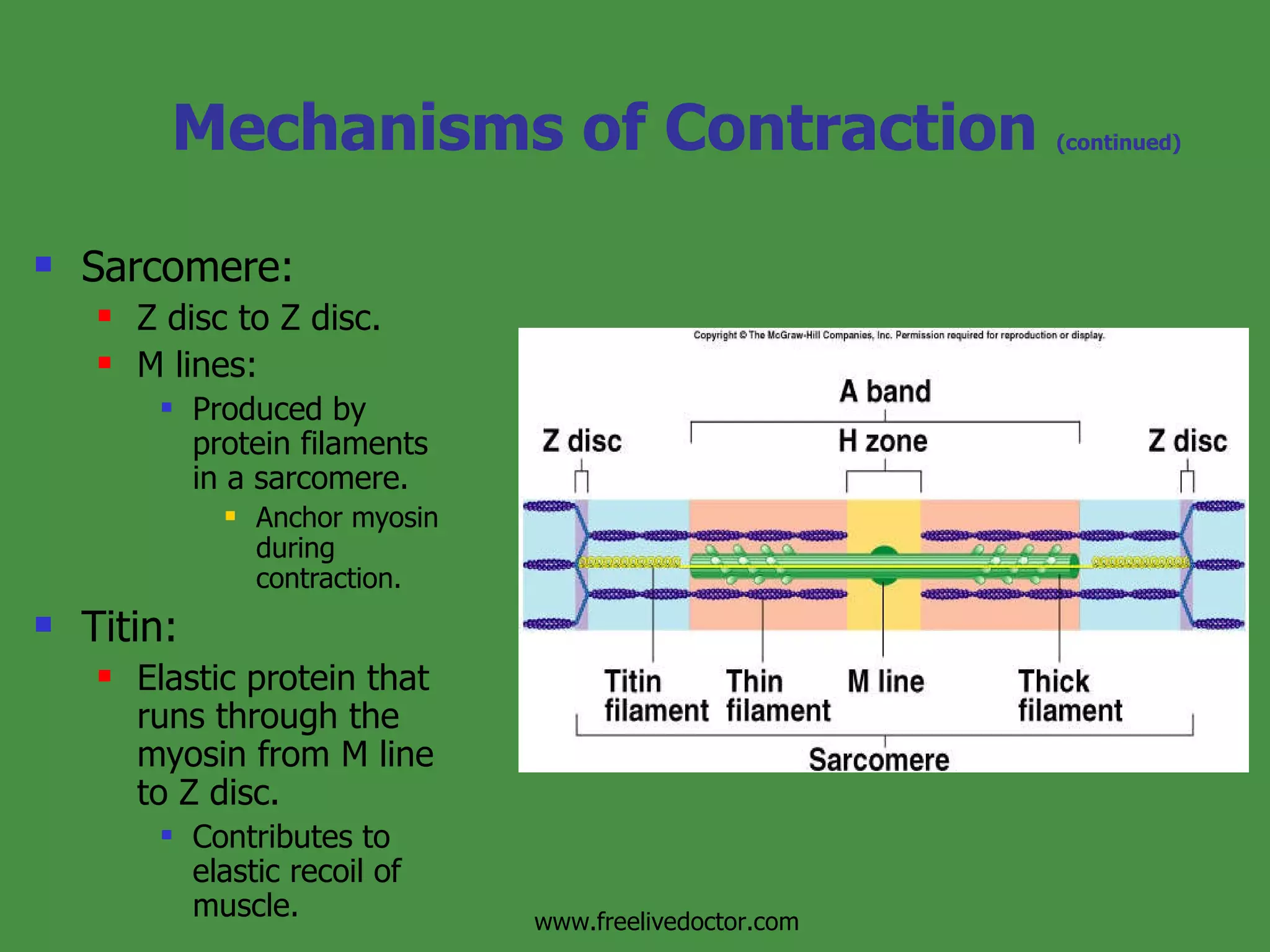 Mechanisms of Contraction (continued)

Sarcomere:
Z disc to Z disc.
M lines:
Produced by protein filaments in a sarcomere.
Anchor myosin during contraction.

Titin:
Elastic protein that runs through the myosin from M line to Z disc.
Contributes to elastic recoil of muscle.

Copyright © The McGraw-Hill Companies, Inc. Permission required for reproduction or display.

A band
Z disc
H zone
Z disc
Titin filament
Thin filament
M line
Thick filament
Sarcomere

www.freelivedoctor.com